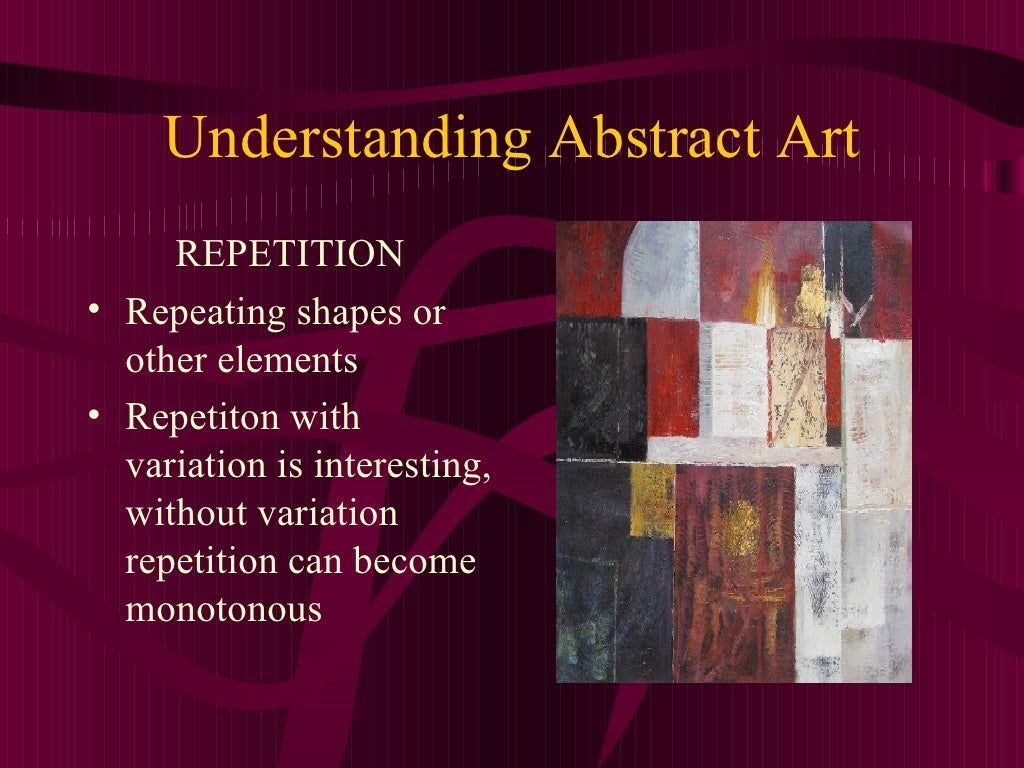 Understanding Abstract Art

REPETITION

• Repeating shapes or other elements
• Repetiton with variation is interesting, without variation repetition can become monotonous